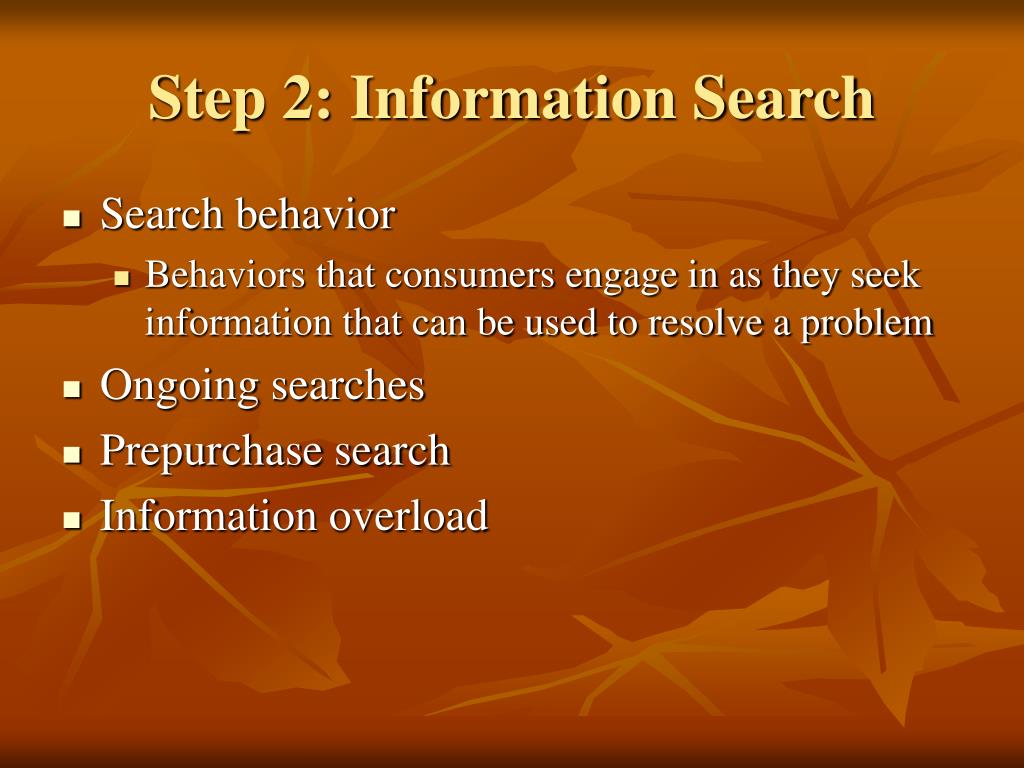 Step 2: Information Search

- Search behavior
  - Behaviors that consumers engage in as they seek information that can be used to resolve a problem
- Ongoing searches
- Prepurchase search
- Information overload